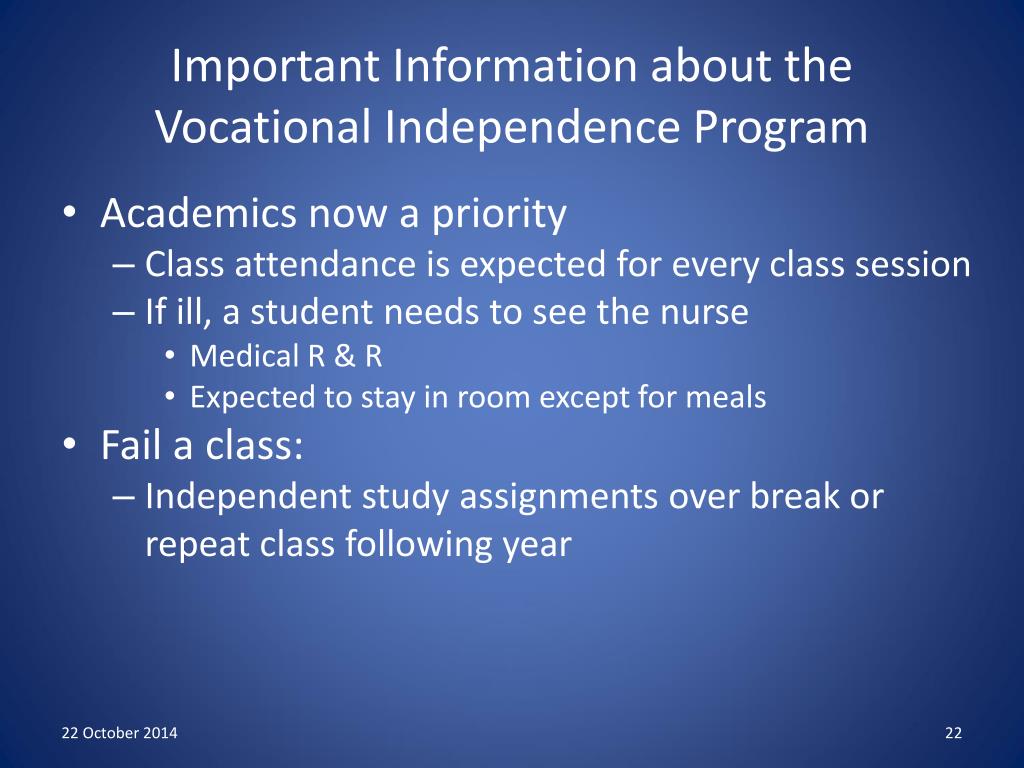 Important Information about the Vocational Independence Program

• Academics now a priority
– Class attendance is expected for every class session
– If ill, a student needs to see the nurse
• Medical R & R
• Expected to stay in room except for meals
• Fail a class:
– Independent study assignments over break or repeat class following year

22 October 2014

22